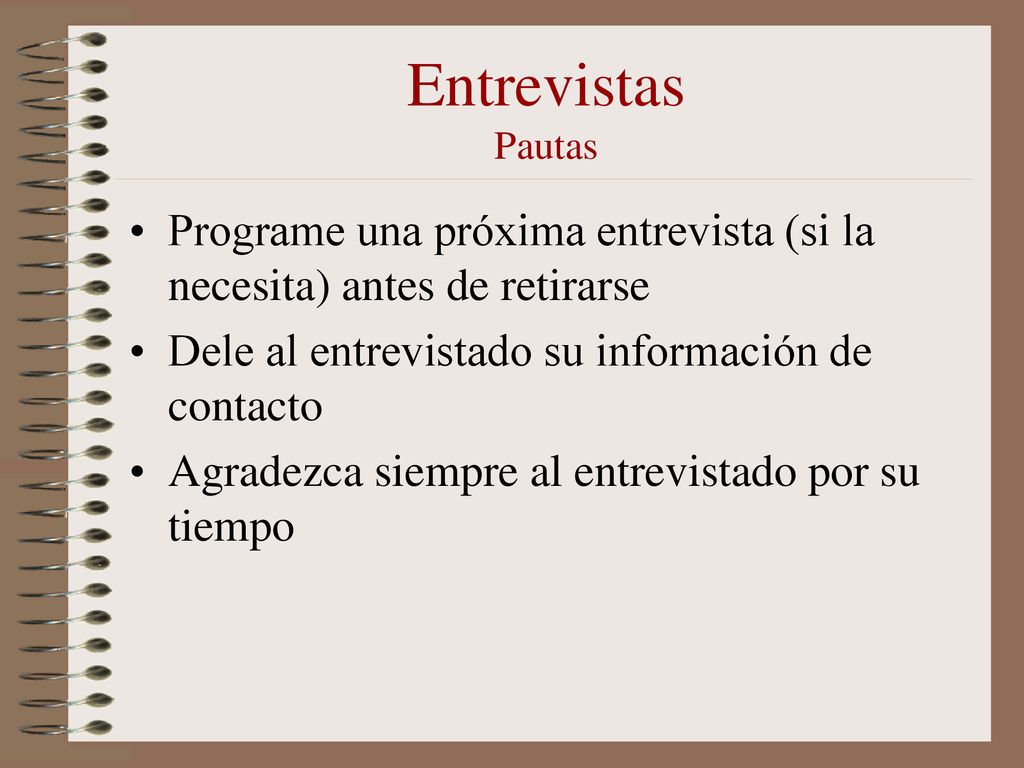 Entrevistas
Pautas

• Programe una próxima entrevista (si la necesita) antes de retirarse
• Dele al entrevistado su información de contacto
• Agradezca siempre al entrevistado por su tiempo